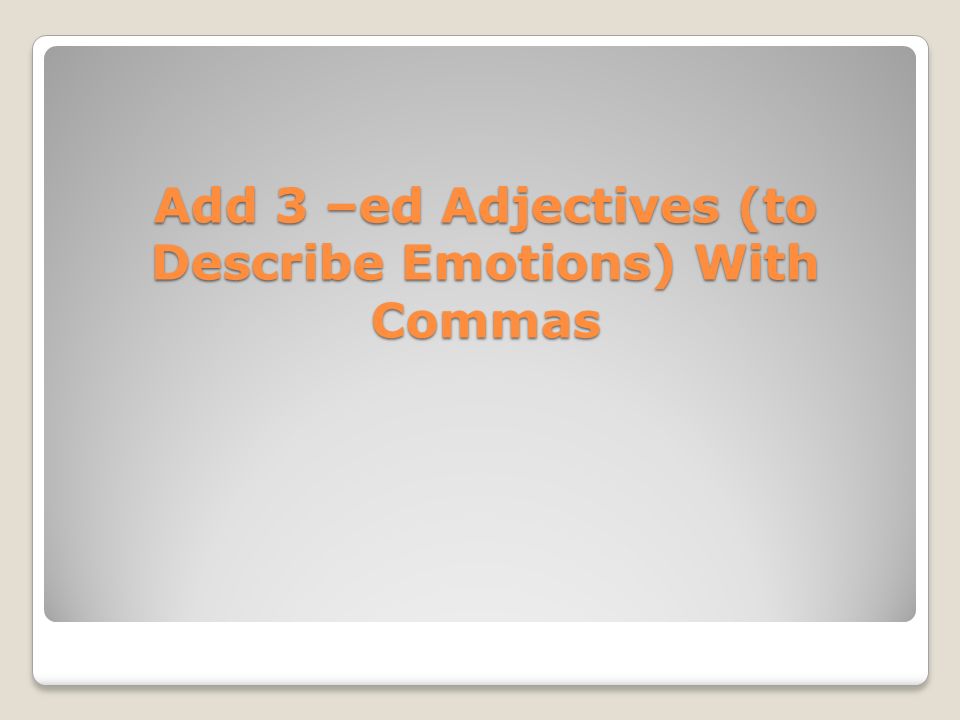 Add 3 –ed Adjectives (to Describe Emotions) With Commas